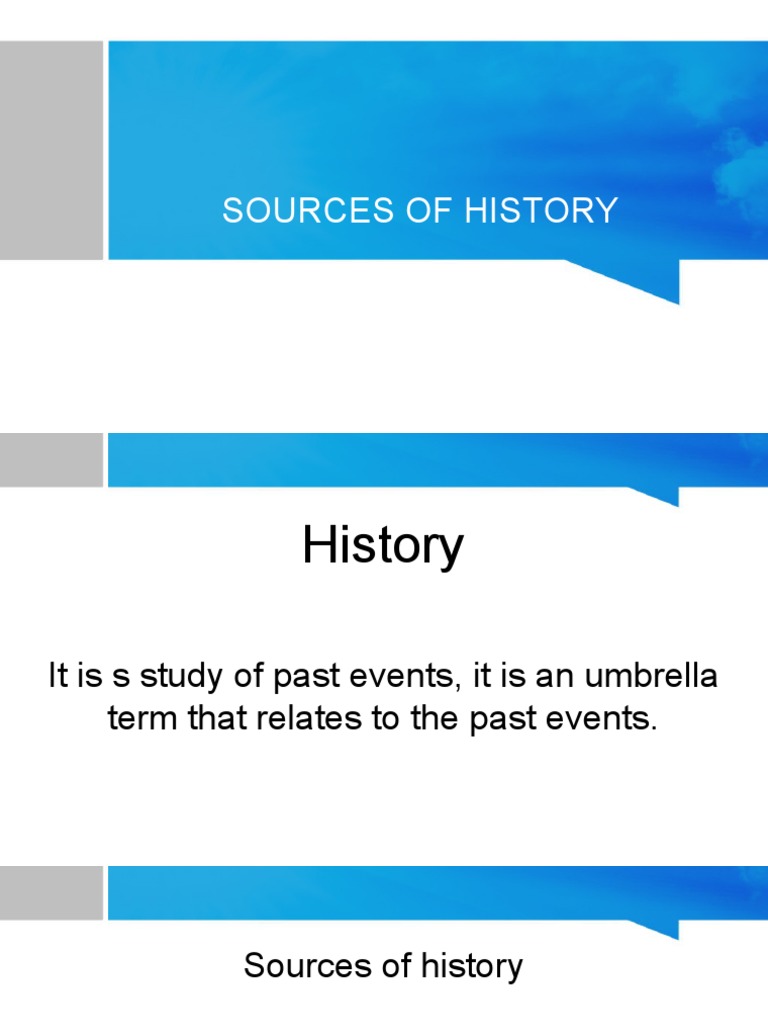 SOURCES OF HISTORY

History

It is s study of past events, it is an umbrella term that relates to the past events.

Sources of history